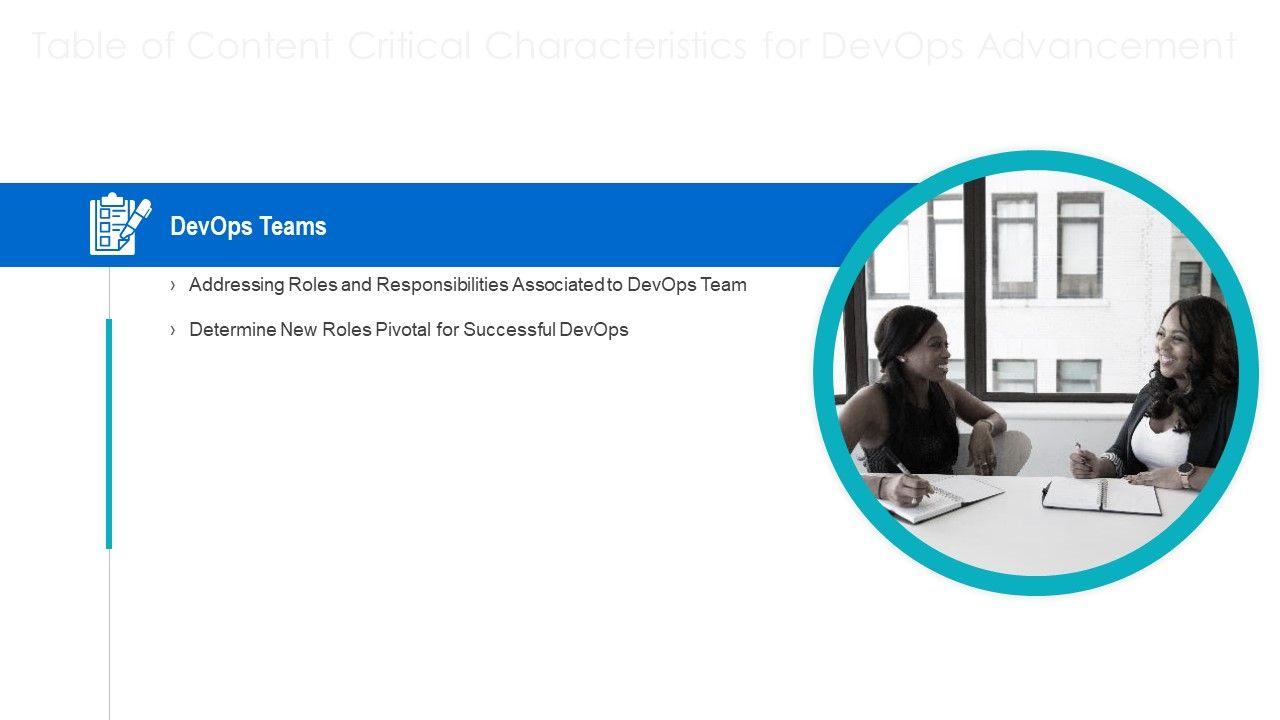 Table of Content Critical Characteristics for DevOps Advancement

DevOps Teams

› Addressing Roles and Responsibilities Associated to DevOps Team

› Determine New Roles Pivotal for Successful DevOps